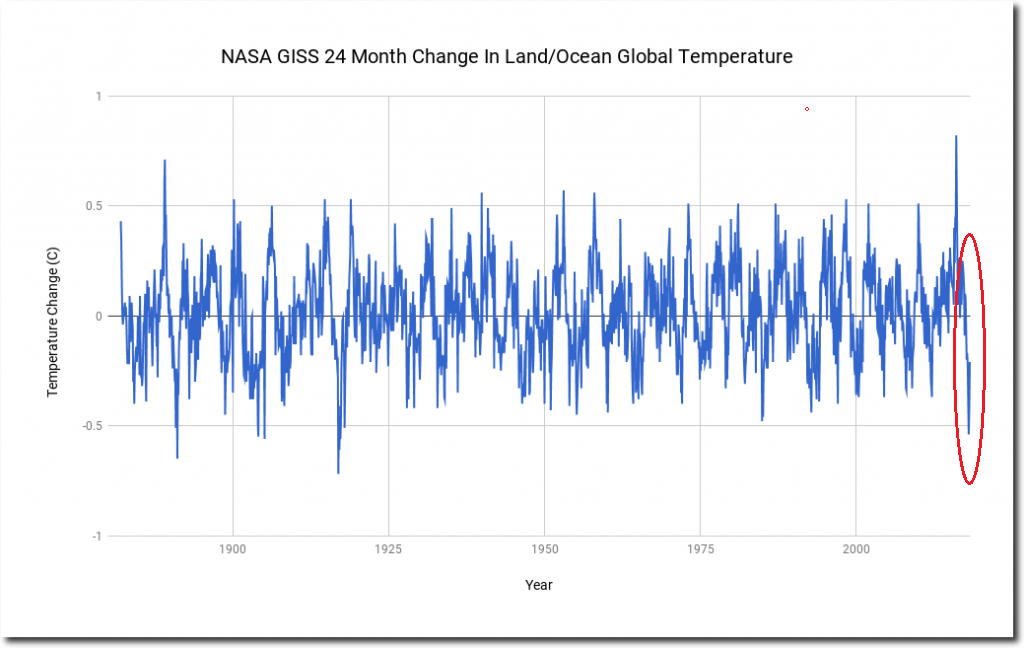 NASA GISS 24 Month Change In Land/Ocean Global Temperature

Temperature Change (C)

1

0.5

0

-0.5

-1

1900

1925

1950

1975

2000

Year